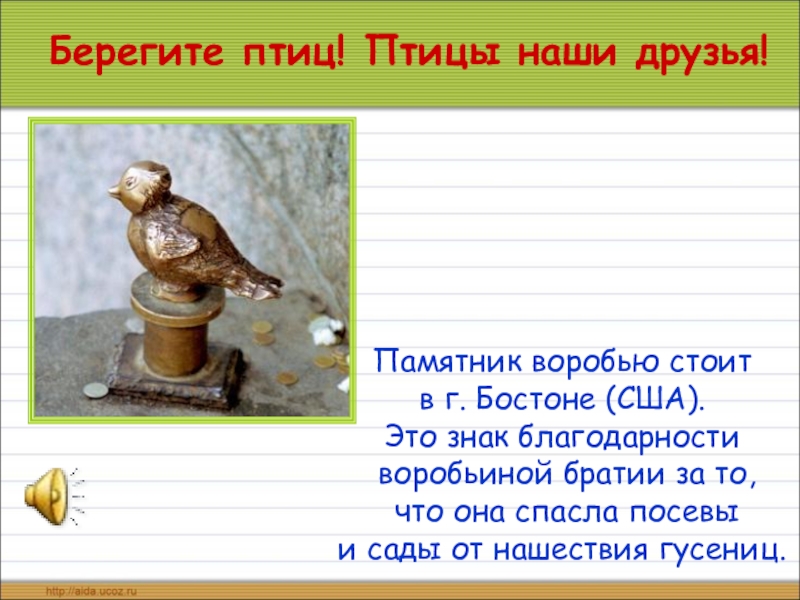 Берегите птиц! Птицы наши друзья!

Памятник воробью стоит в г. Бостоне (США). Это знак благодарности воробьиной братии за то, что она спасла посевы и сады от нашествия гусениц.

http://aida.ucoz.ru